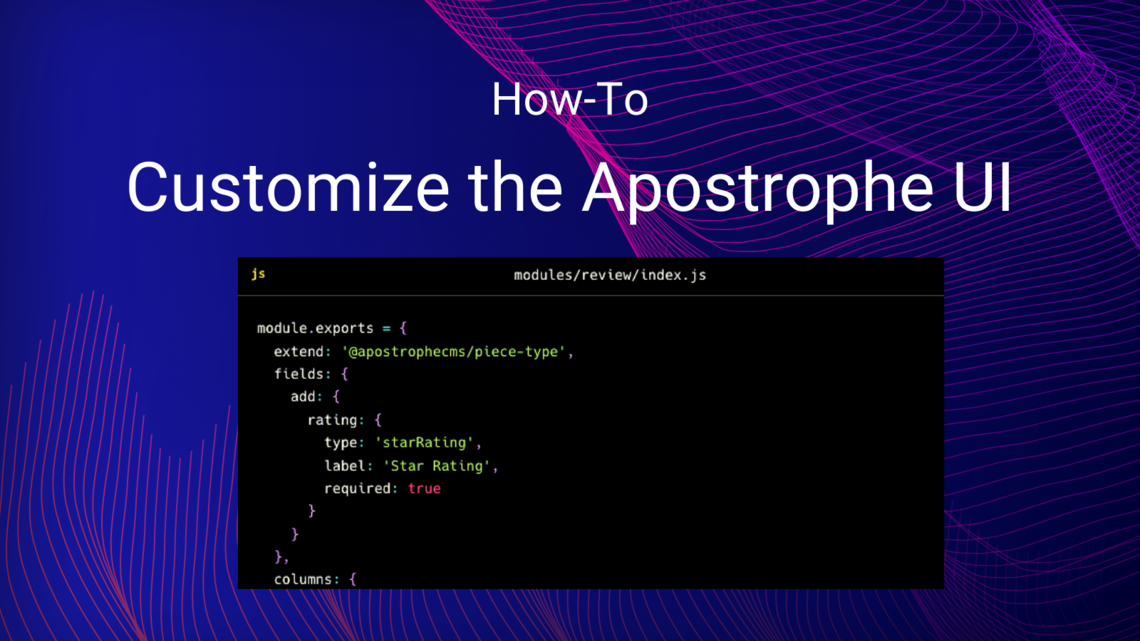 How-To

Customize the Apostrophe UI

js modules/review/index.js

module.exports = {
  extend: '@apostrophecms/piece-type',
  fields: {
    add: {
      rating: {
        type: 'starRating',
        label: 'Star Rating',
        required: true
      }
    }
  },
  columns: {